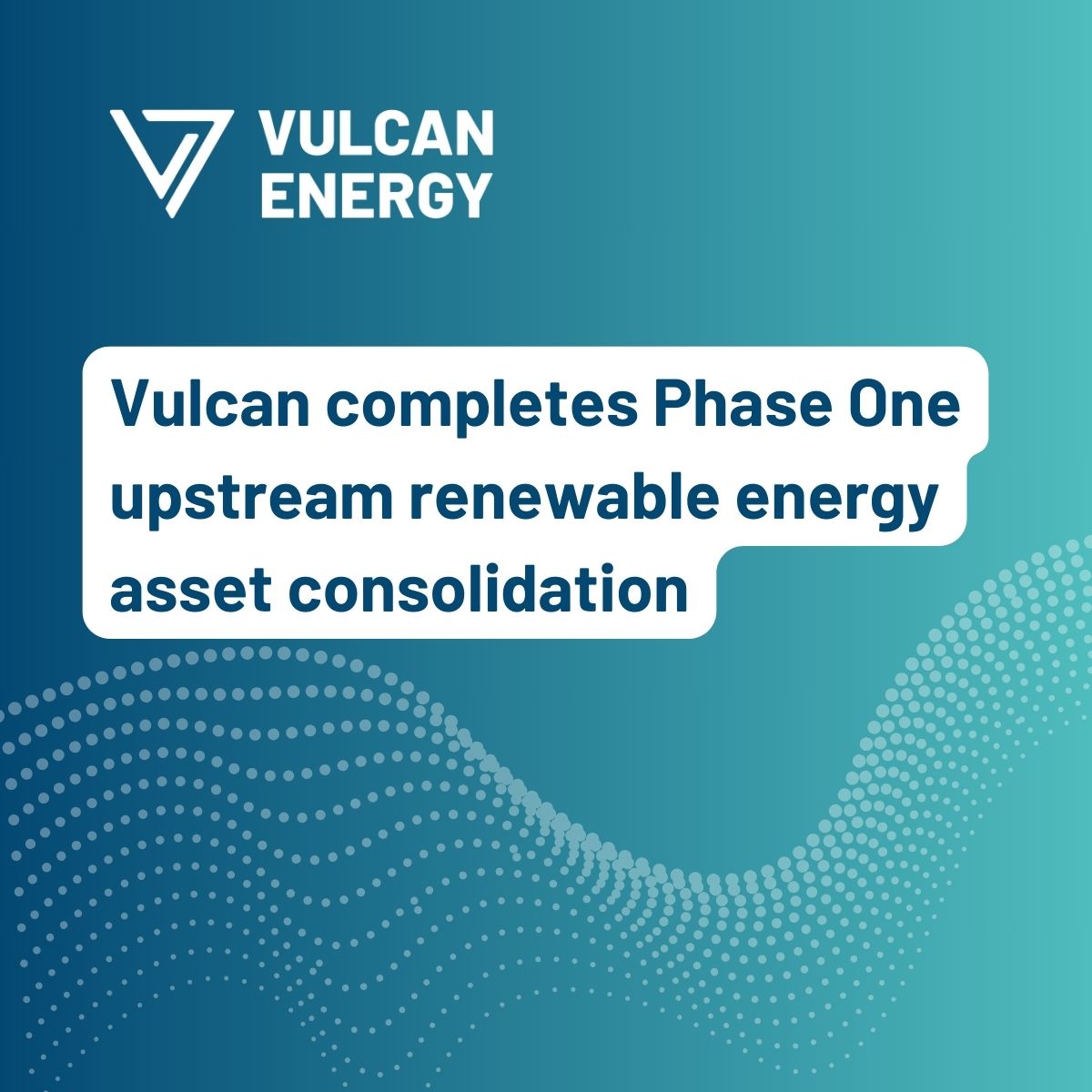 VULCAN ENERGY

Vulcan completes Phase One upstream renewable energy asset consolidation